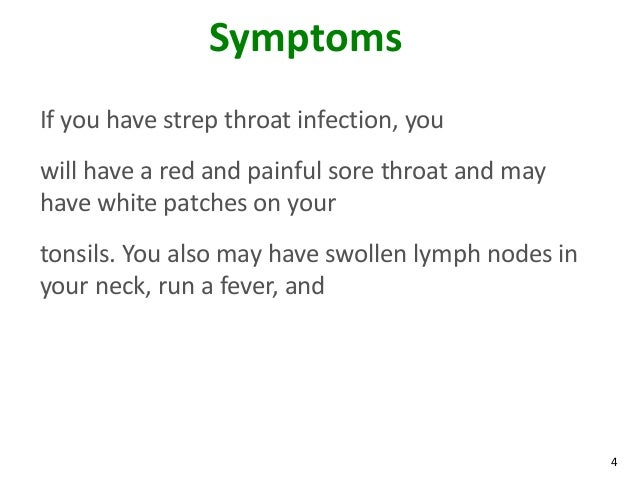 Symptoms

If you have strep throat infection, you

will have a red and painful sore throat and may have white patches on your

tonsils. You also may have swollen lymph nodes in your neck, run a fever, and

4